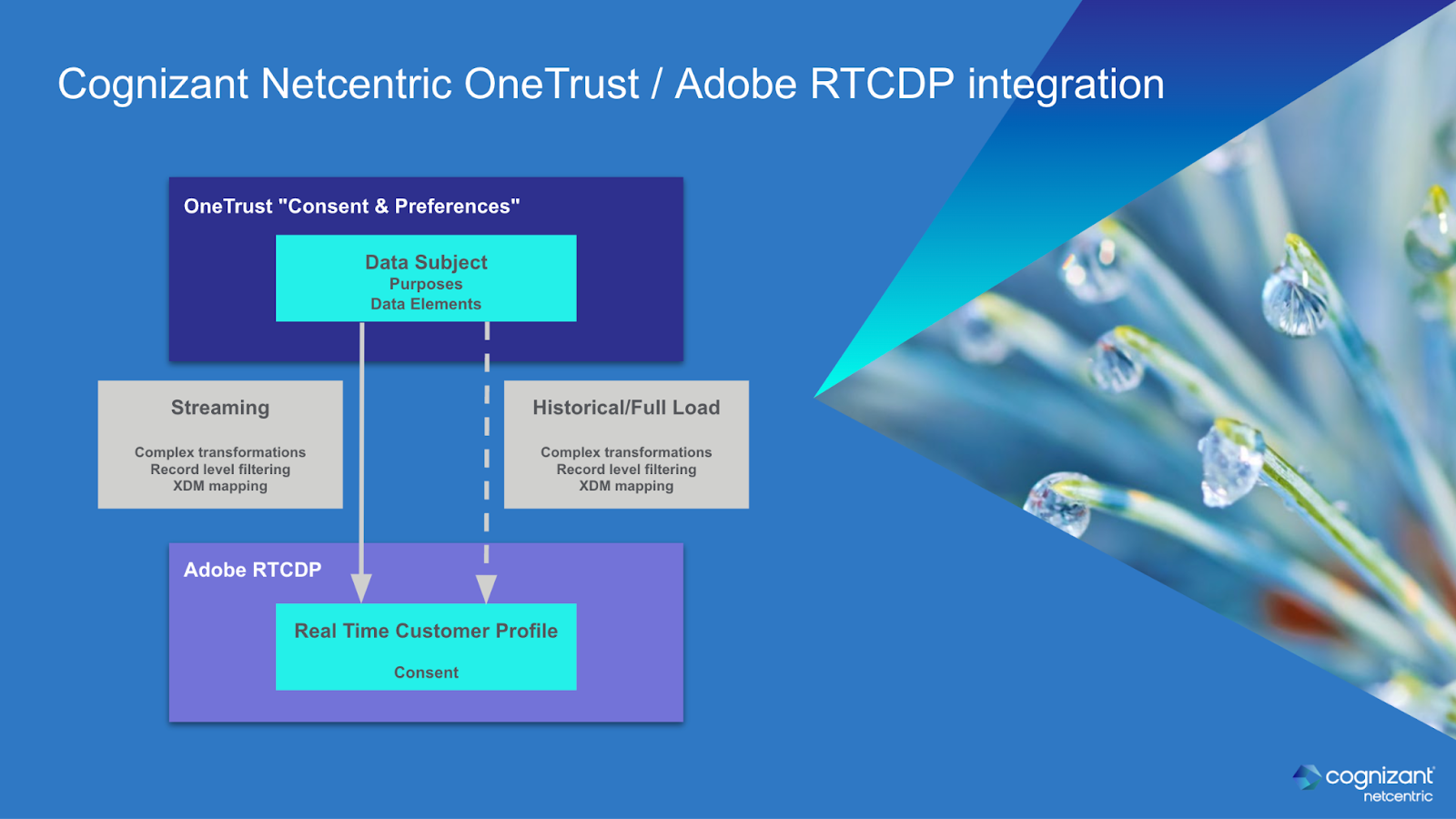 Cognizant Netcentric OneTrust / Adobe RTCDP integration

OneTrust "Consent & Preferences"

Data Subject
Purposes
Data Elements

Streaming

Complex transformations
Record level filtering
XDM mapping

Historical/Full Load

Complex transformations
Record level filtering
XDM mapping

Adobe RTCDP

Real Time Customer Profile

Consent

cognizant
netcentric